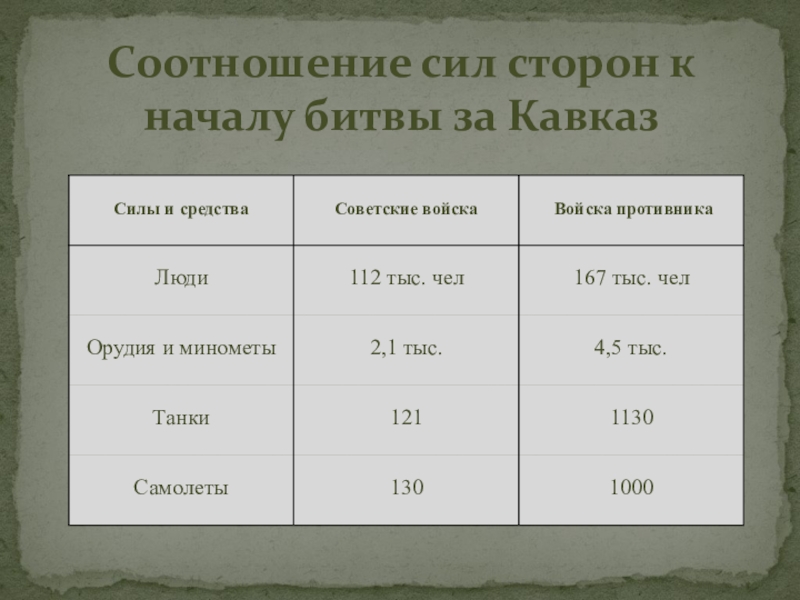 Соотношение сил сторон к началу битвы за Кавказ

| Силы и средства | Советские войска | Войска противника |
|---|---|---|
| Люди | 112 тыс. чел | 167 тыс. чел |
| Орудия и минометы | 2,1 тыс. | 4,5 тыс. |
| Танки | 121 | 1130 |
| Самолеты | 130 | 1000 |